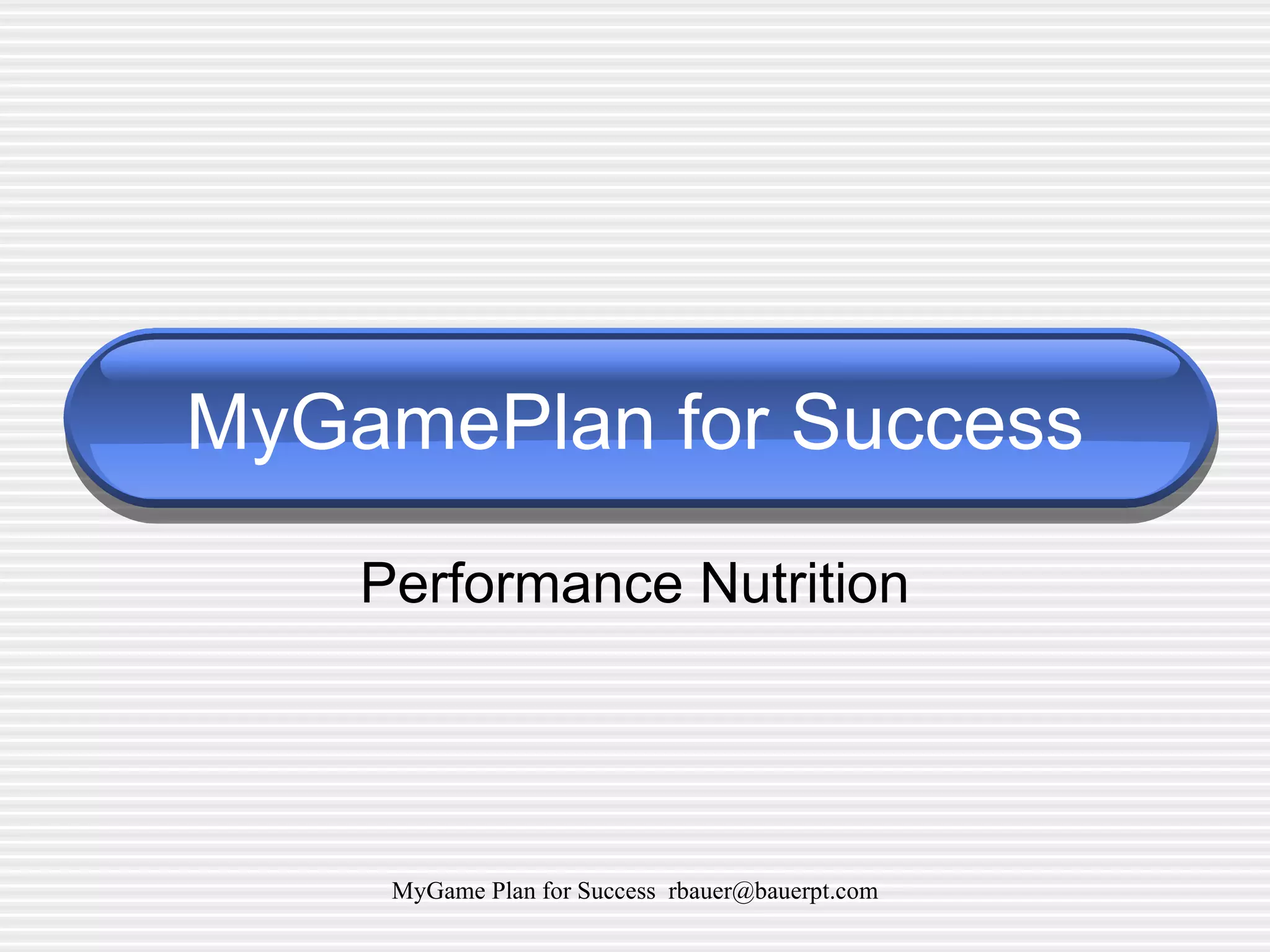 MyGamePlan for Success

Performance Nutrition

MyGame Plan for Success rbauer@bauerpt.com